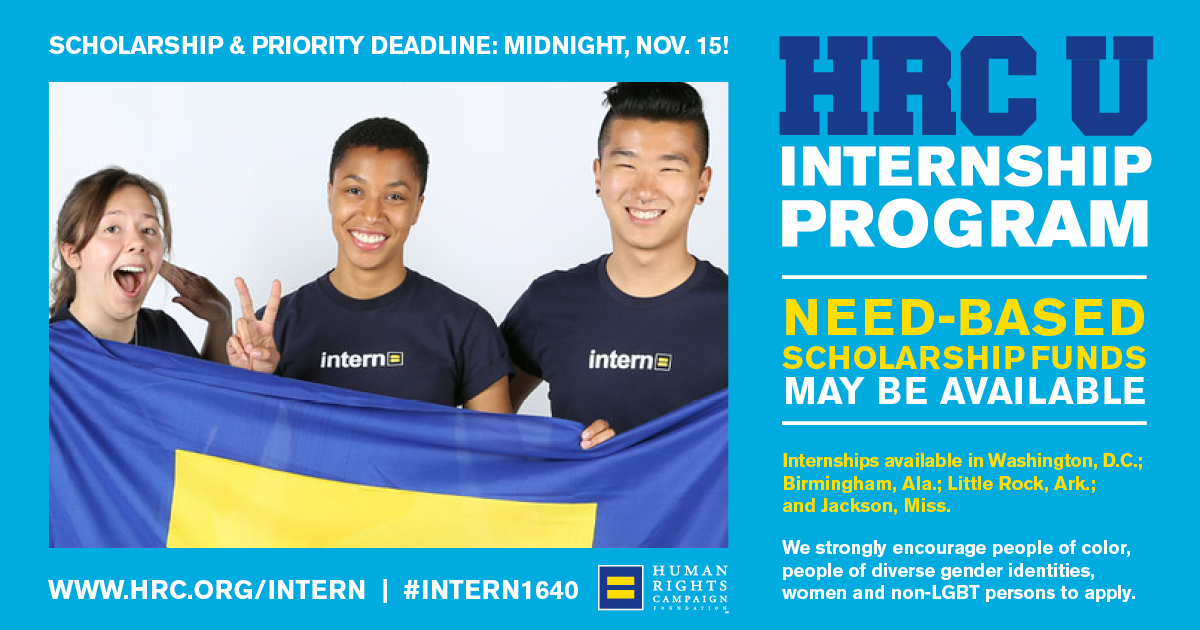 SCHOLARSHIP & PRIORITY DEADLINE: MIDNIGHT, NOV. 15!

intern

intern

WWW.HRC.ORG/INTERN | #INTERN1640

HUMAN RIGHTS CAMPAIGN FOUNDATION

HRC U INTERNSHIP PROGRAM

NEED-BASED SCHOLARSHIP FUNDS MAY BE AVAILABLE

Internships available in Washington, D.C.; Birmingham, Ala.; Little Rock, Ark.; and Jackson, Miss.

We strongly encourage people of color, people of diverse gender identities, women and non-LGBT persons to apply.